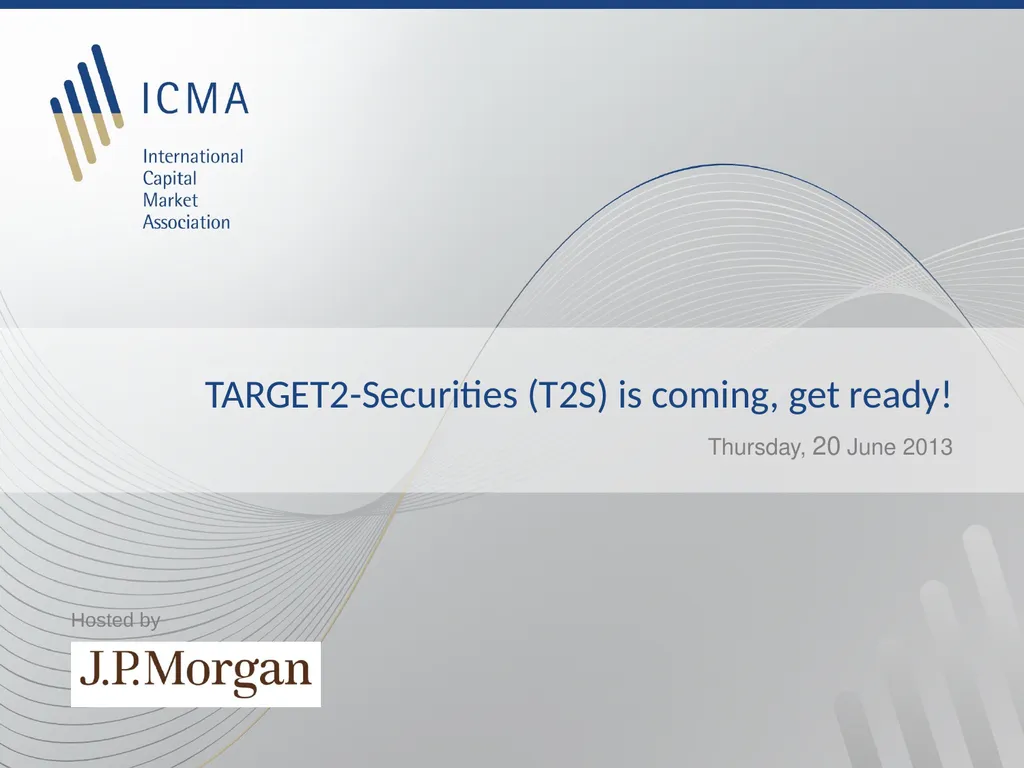 ICMA
International
Capital
Market
Association

TARGET2-Securities (T2S) is coming, get ready!

Thursday, 20 June 2013

Hosted by

J.P.Morgan